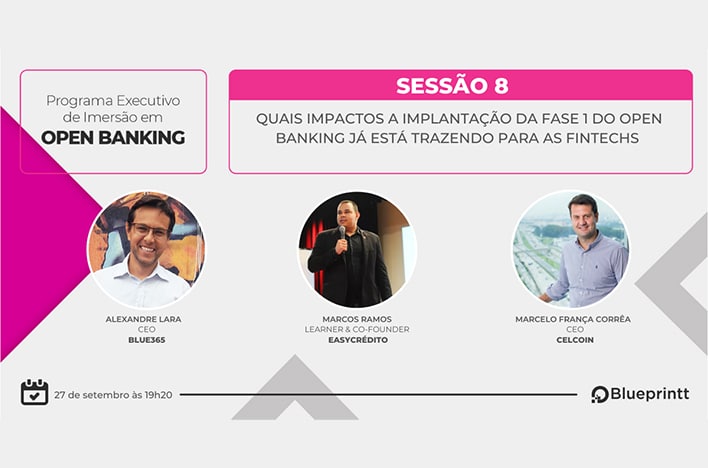 Programa Executivo de Imersão em
OPEN BANKING

SESSÃO 8

QUAIS IMPACTOS A IMPLANTAÇÃO DA FASE 1 DO OPEN BANKING JÁ ESTÁ TRAZENDO PARA AS FINTECHS

ALEXANDRE LARA
CEO
BLUE365

MARCOS RAMOS
LEARNER & CO-FOUNDER
EASYCRÉDITO

MARCELO FRANÇA CORRÊA
CEO
CELCOIN

27 de setembro às 19h20

Blueprintt